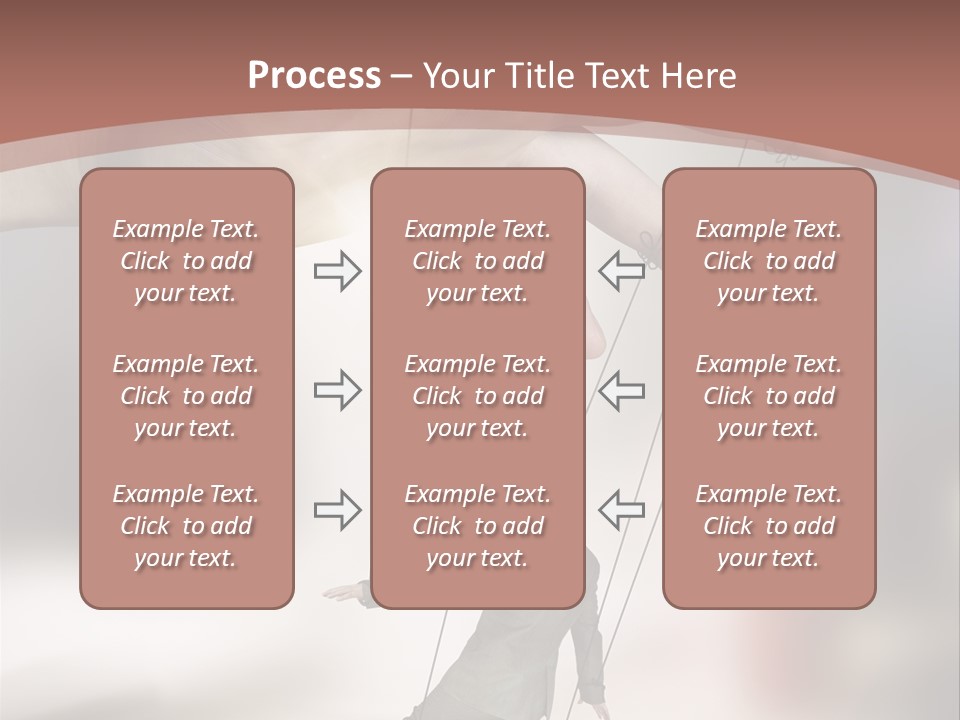 Process – Your Title Text Here

Example Text. Click to add your text.

Example Text. Click to add your text.

Example Text. Click to add your text.

Example Text. Click to add your text.

Example Text. Click to add your text.

Example Text. Click to add your text.

Example Text. Click to add your text.

Example Text. Click to add your text.

Example Text. Click to add your text.